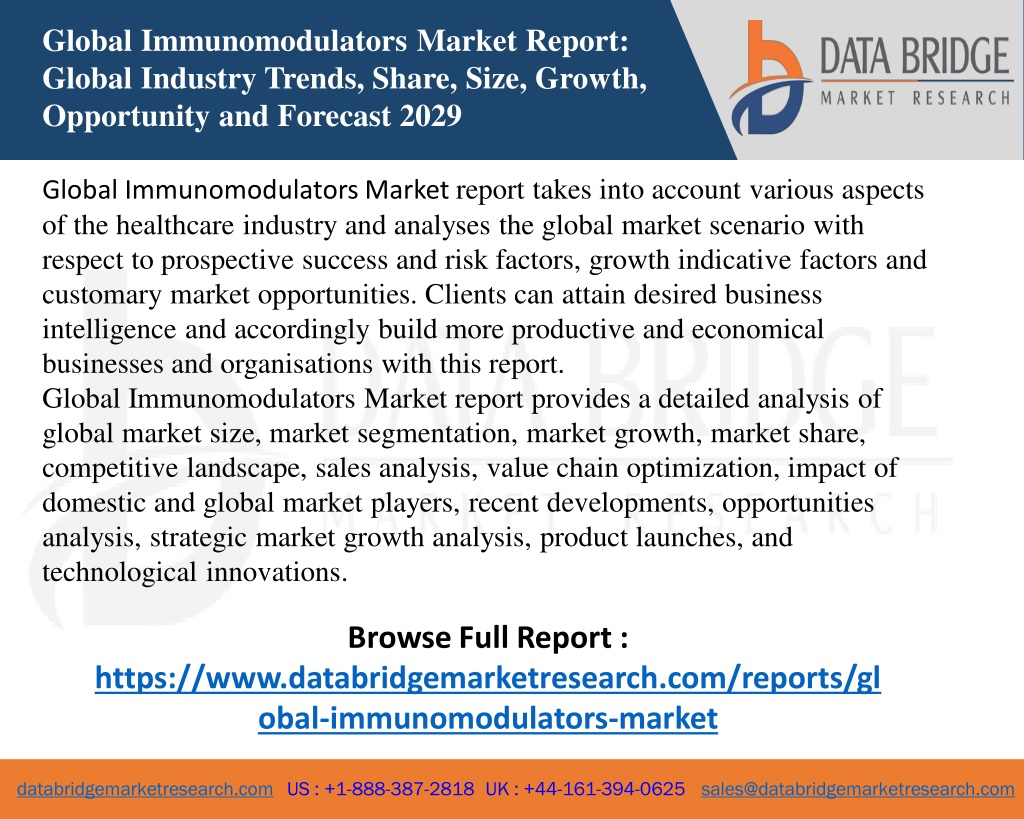 Global Immunomodulators Market Report: Global Industry Trends, Share, Size, Growth, Opportunity and Forecast 2029

DATA BRIDGE
MARKET RESEARCH

Global Immunomodulators Market report takes into account various aspects of the healthcare industry and analyses the global market scenario with respect to prospective success and risk factors, growth indicative factors and customary market opportunities. Clients can attain desired business intelligence and accordingly build more productive and economical businesses and organisations with this report.
Global Immunomodulators Market report provides a detailed analysis of global market size, market segmentation, market growth, market share, competitive landscape, sales analysis, value chain optimization, impact of domestic and global market players, recent developments, opportunities analysis, strategic market growth analysis, product launches, and technological innovations.

Browse Full Report :
https://www.databridgemarketresearch.com/reports/global-immunomodulators-market

databridgemarketresearch.com US : +1-888-387-2818 UK : +44-161-394-0625 sales@databridgemarketresearch.com